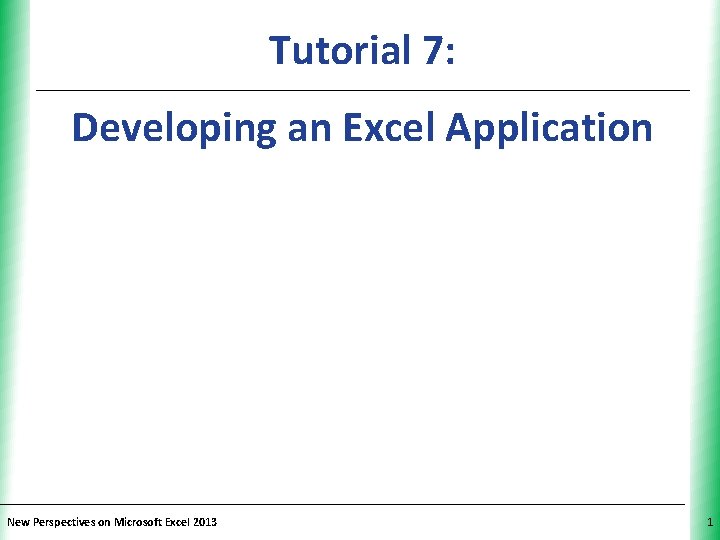 Tutorial 7:

Developing an Excel Application

New Perspectives on Microsoft Excel 2013

1